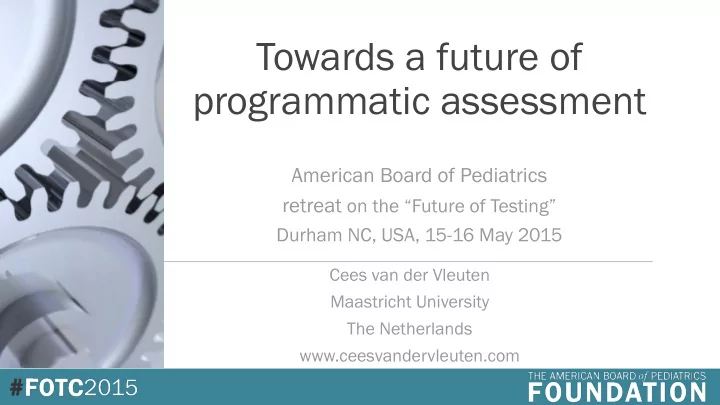 Towards a future of programmatic assessment

American Board of Pediatrics
retreat on the “Future of Testing”
Durham NC, USA, 15-16 May 2015

Cees van der Vleuten
Maastricht University
The Netherlands
www.ceesvandervleuten.com

#FOTC2015

THE AMERICAN BOARD of PEDIATRICS
FOUNDATION